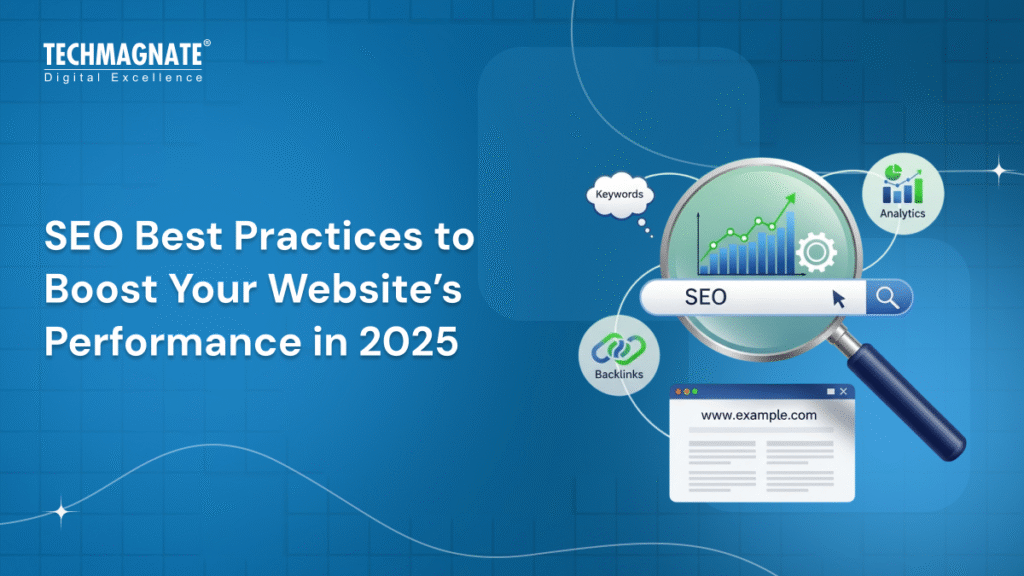 TECHMAGNATE®
Digital Excellence

SEO Best Practices to Boost Your Website's Performance in 2025

Keywords

Analytics

SEO

Backlinks

www.example.com